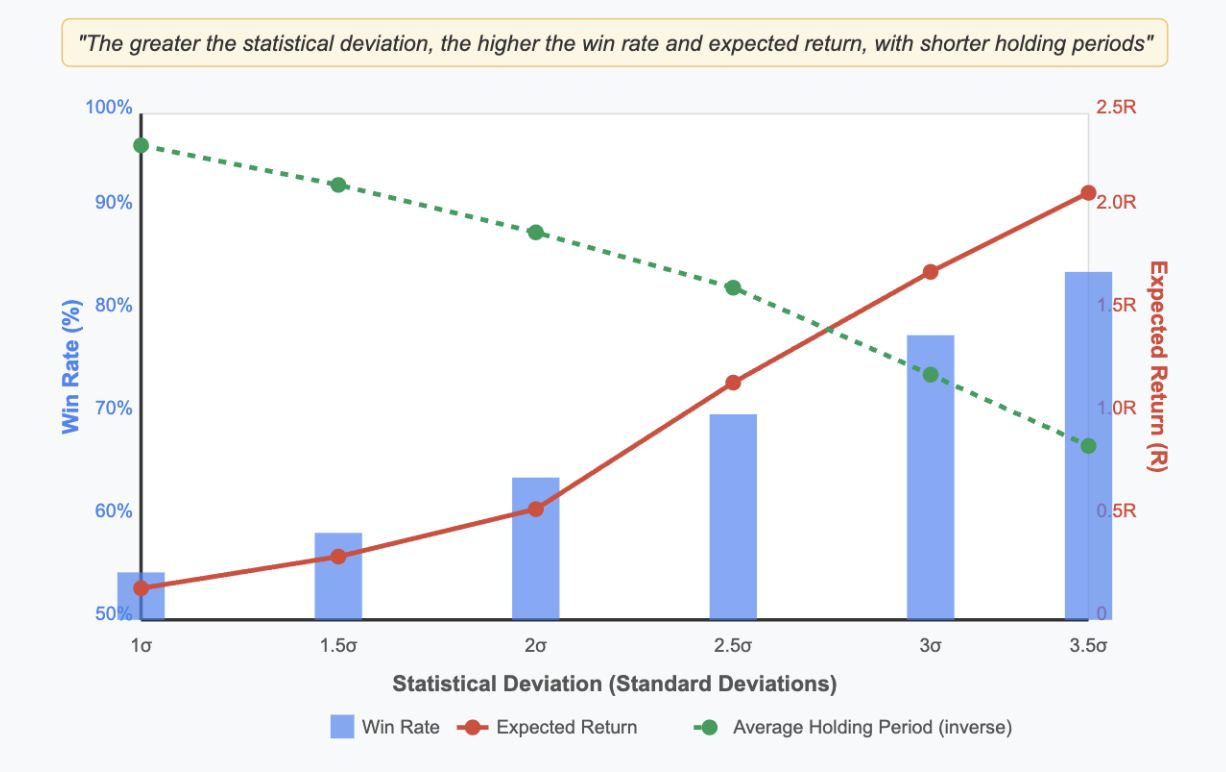 "The greater the statistical deviation, the higher the win rate and expected return, with shorter holding periods"

Win Rate (%)

100%
90%
80%
70%
60%
50%

Expected Return (R)

2.5R
2.0R
1.5R
1.0R
0.5R
0

1σ
1.5σ
2σ
2.5σ
3σ
3.5σ

Statistical Deviation (Standard Deviations)

Win Rate
Expected Return
Average Holding Period (inverse)